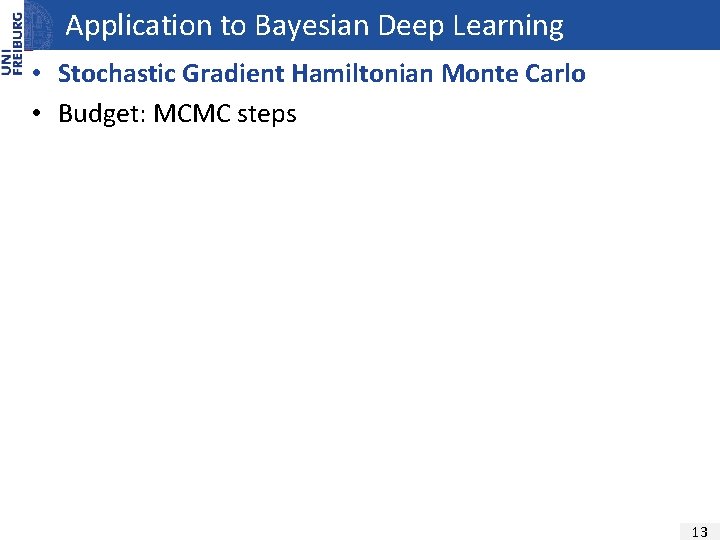 UNI FREIBURG

Application to Bayesian Deep Learning

• Stochastic Gradient Hamiltonian Monte Carlo
• Budget: MCMC steps

13